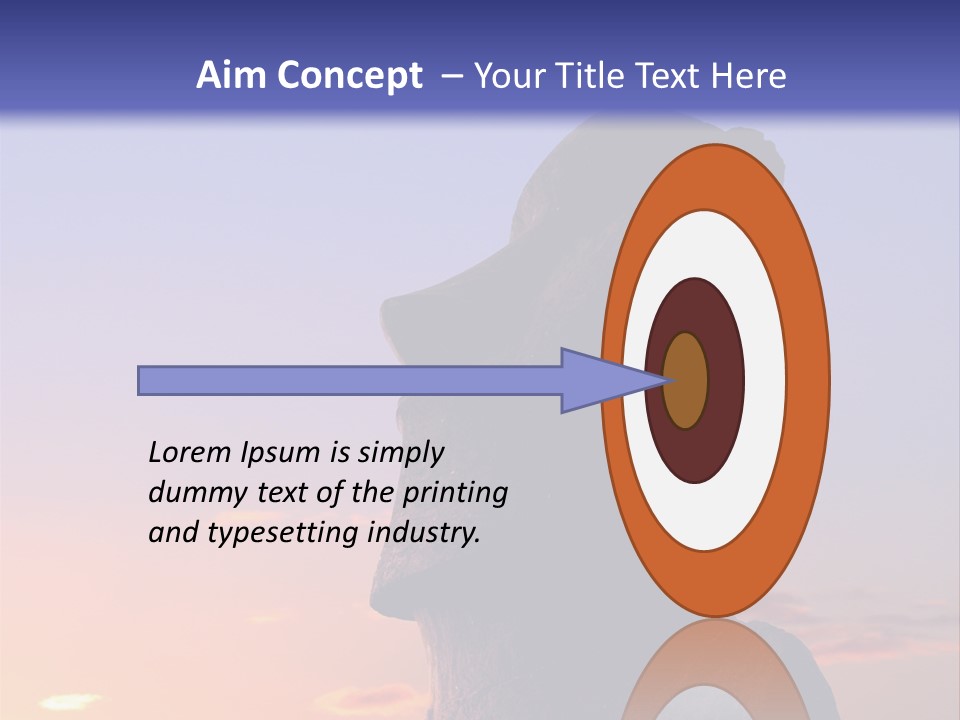 Aim Concept – Your Title Text Here

Lorem Ipsum is simply dummy text of the printing and typesetting industry.